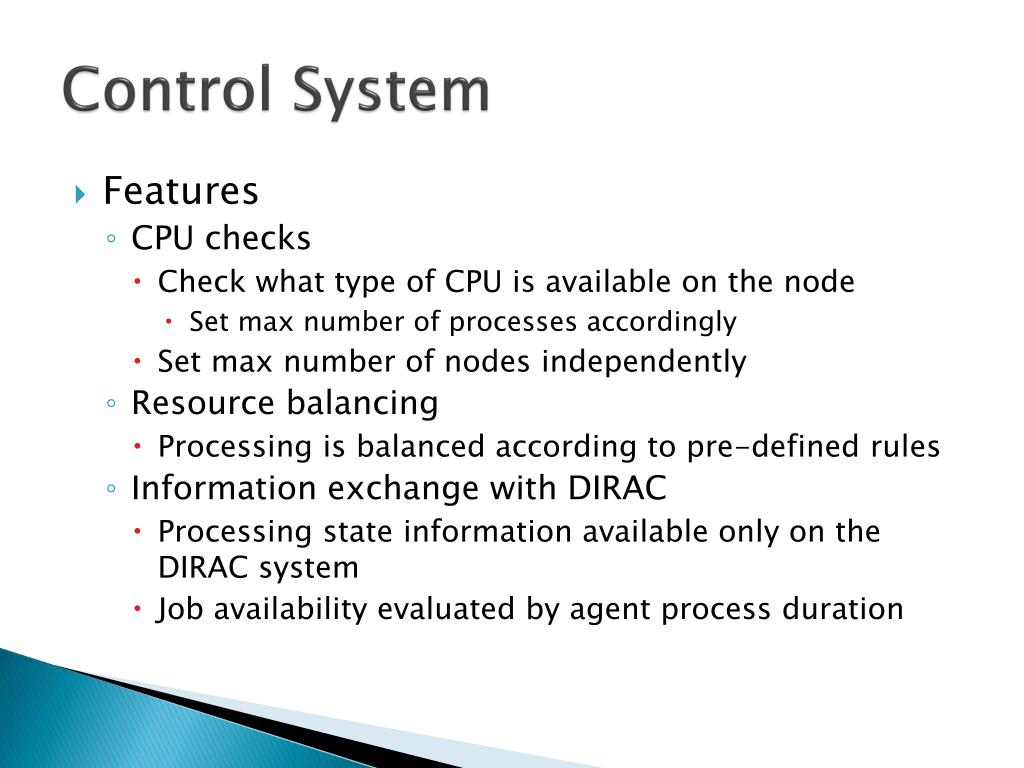 Control System

Features
CPU checks
Check what type of CPU is available on the node
Set max number of processes accordingly
Set max number of nodes independently
Resource balancing
Processing is balanced according to pre-defined rules
Information exchange with DIRAC
Processing state information available only on the DIRAC system
Job availability evaluated by agent process duration